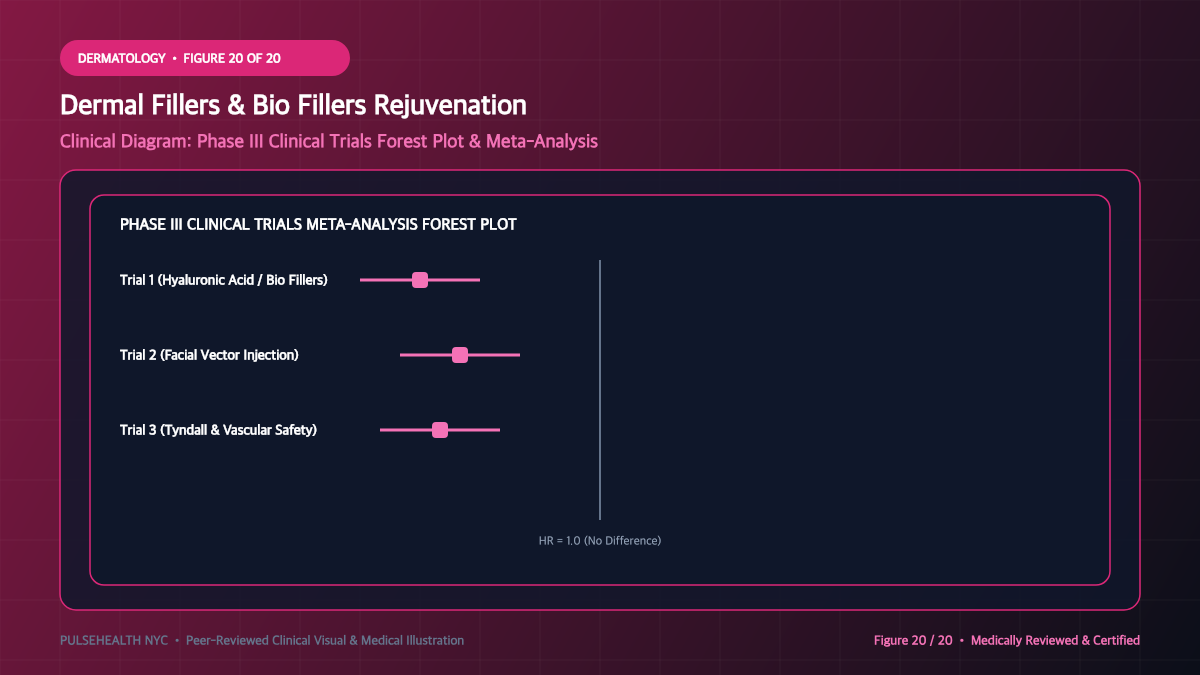 DERMATOLOGY • FIGURE 20 OF 20

Dermal Fillers & Bio Fillers Rejuvenation

Clinical Diagram: Phase III Clinical Trials Forest Plot & Meta-Analysis

PHASE III CLINICAL TRIALS META-ANALYSIS FOREST PLOT

Trial 1 (Hyaluronic Acid / Bio Fillers)

Trial 2 (Facial Vector Injection)

Trial 3 (Tyndall & Vascular Safety)

HR = 1.0 (No Difference)

PULSEHEALTH NYC • Peer-Reviewed Clinical Visual & Medical Illustration

Figure 20 / 20 • Medically Reviewed & Certified